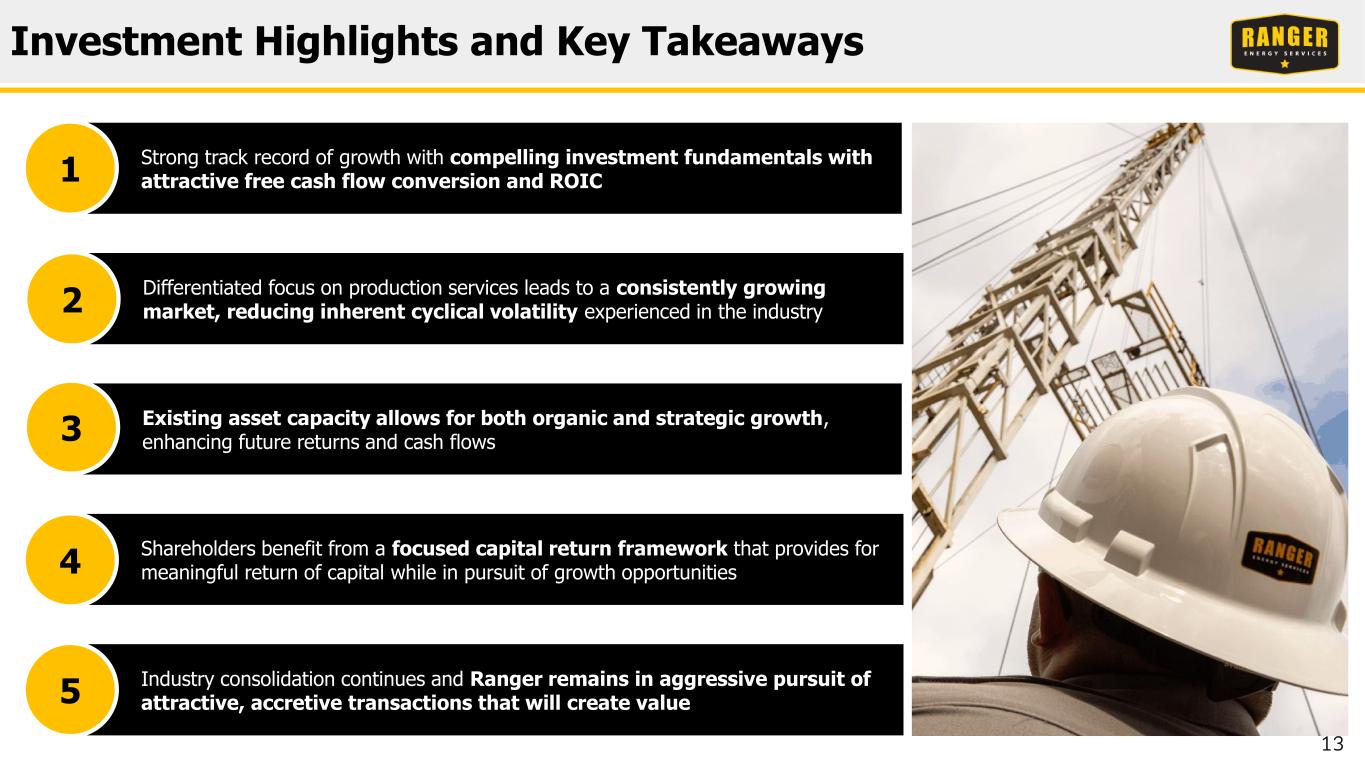 Investment Highlights and Key Takeaways

RANGER ENERGY SERVICES

1 Strong track record of growth with compelling investment fundamentals with attractive free cash flow conversion and ROIC

2 Differentiated focus on production services leads to a consistently growing market, reducing inherent cyclical volatility experienced in the industry

3 Existing asset capacity allows for both organic and strategic growth, enhancing future returns and cash flows

4 Shareholders benefit from a focused capital return framework that provides for meaningful return of capital while in pursuit of growth opportunities

5 Industry consolidation continues and Ranger remains in aggressive pursuit of attractive, accretive transactions that will create value

RANGER ENERGY SERVICES

13